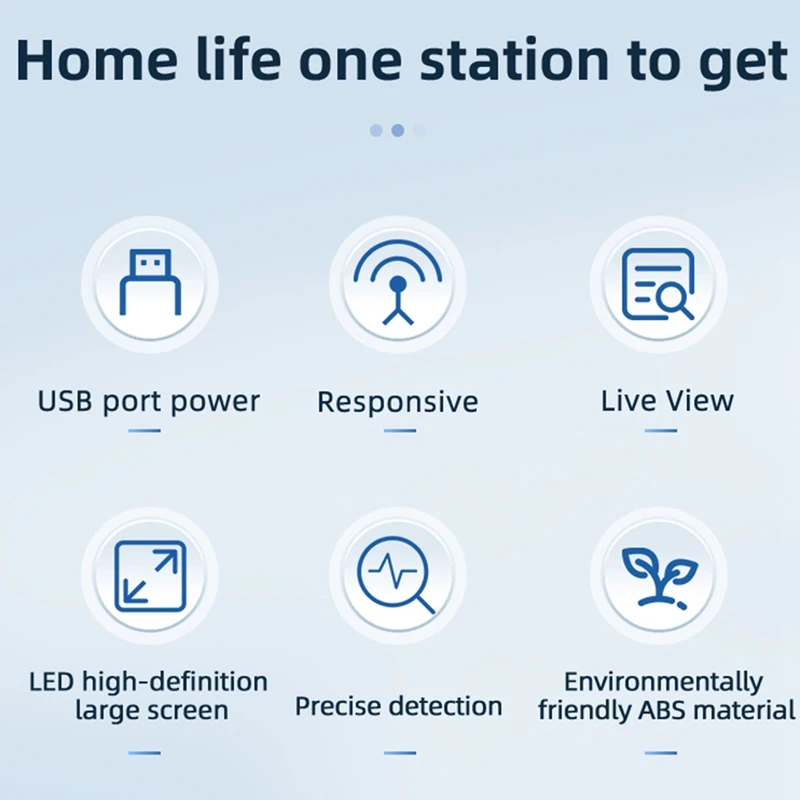 Home life one station to get

USB port power

Responsive

Live View

LED high-definition large screen

Precise detection

Environmentally friendly ABS material